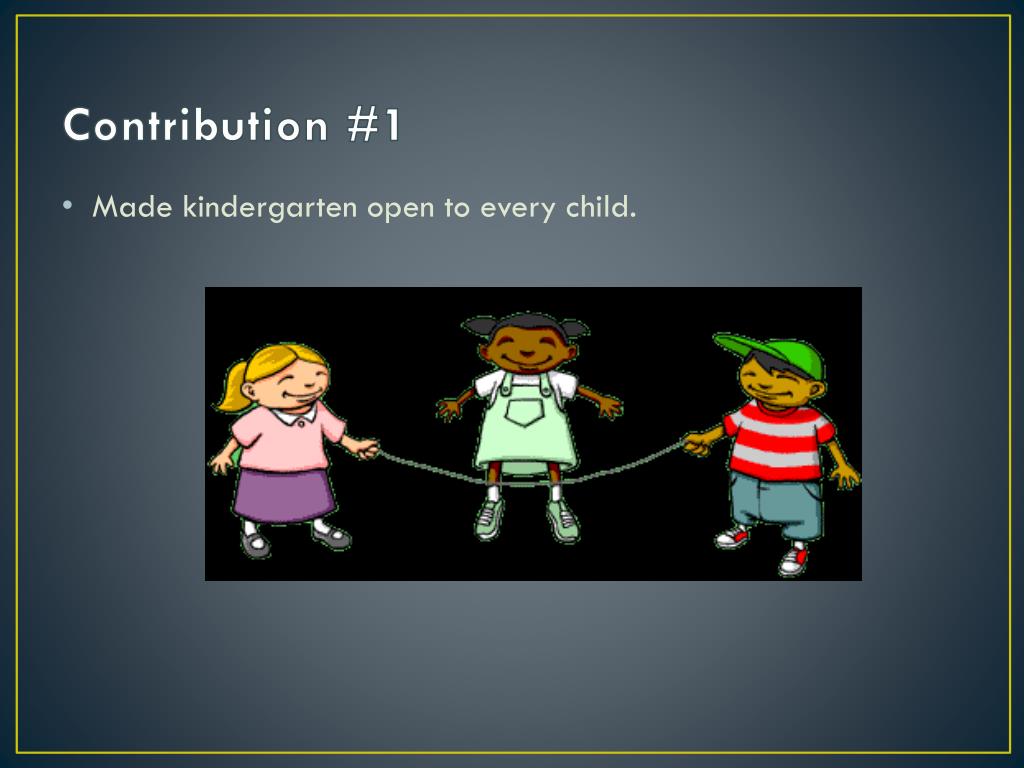 Contribution #1

• Made kindergarten open to every child.